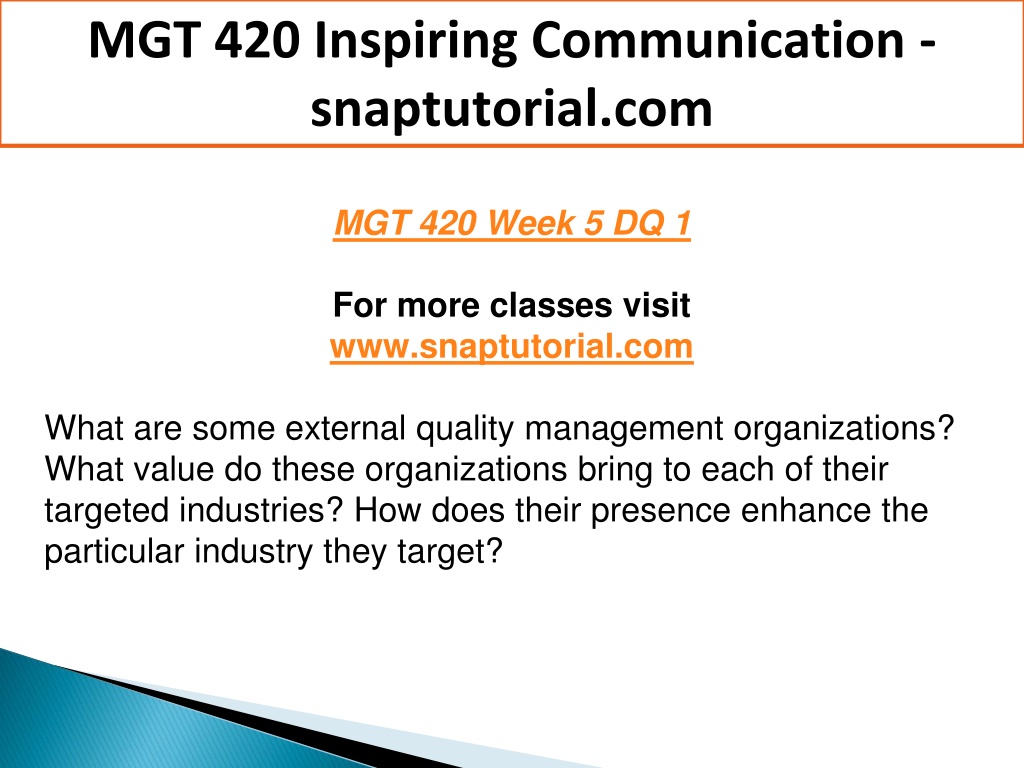 MGT 420 Inspiring Communication - snaptutorial.com

MGT 420 Week 5 DQ 1

For more classes visit
www.snaptutorial.com

What are some external quality management organizations? What value do these organizations bring to each of their targeted industries? How does their presence enhance the particular industry they target?